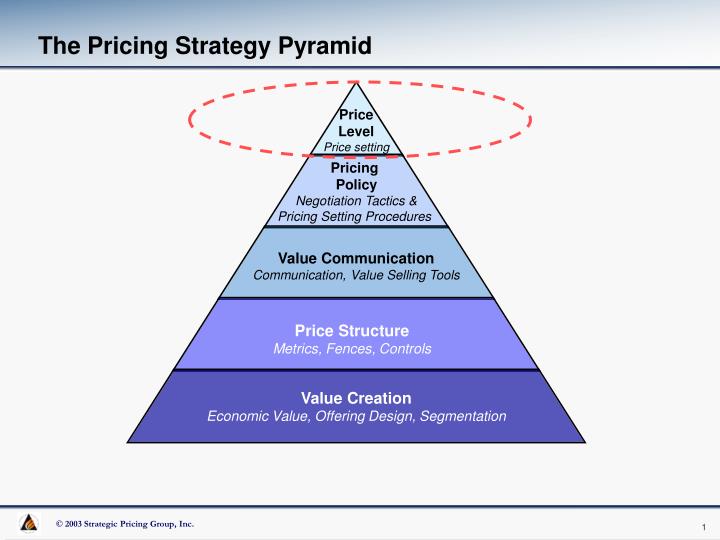 The Pricing Strategy Pyramid

Price Level
Price setting

Pricing Policy
Negotiation Tactics & Pricing Setting Procedures

Value Communication
Communication, Value Selling Tools

Price Structure
Metrics, Fences, Controls

Value Creation
Economic Value, Offering Design, Segmentation

© 2003 Strategic Pricing Group, Inc.

1